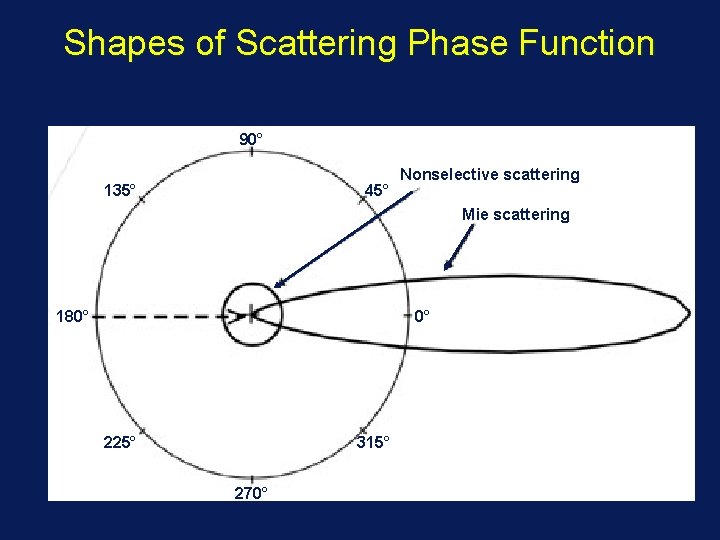 Shapes of Scattering Phase Function

90°

135°

45°

Nonselective scattering

Mie scattering

180°

0°

225°

315°

270°